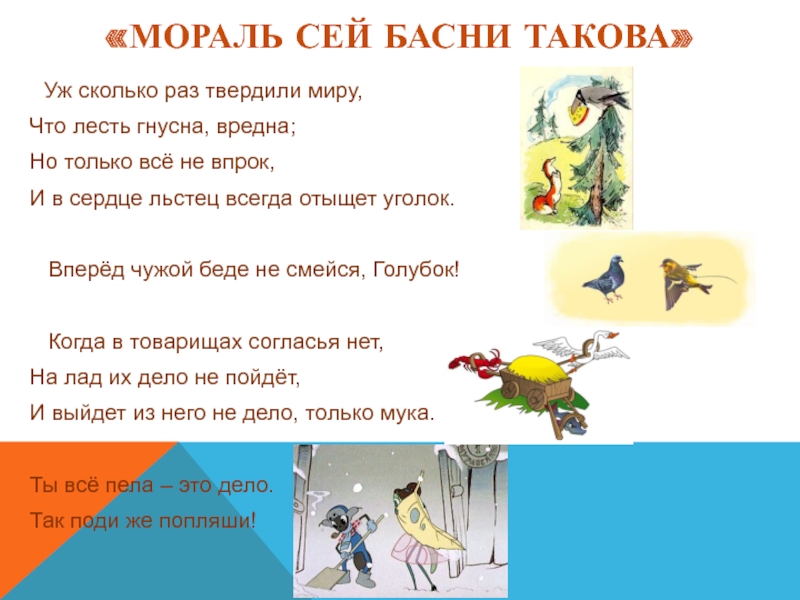 «МОРАЛЬ СЕЙ БАСНИ ТАКОВА»

Уж сколько раз твердили миру,
Что лесть гнусна, вредна;
Но только всё не впрок,
И в сердце льстец всегда отыщет уголок.

Вперёд чужой беде не смейся, Голубок!

Когда в товарищах согласья нет,
На лад их дело не пойдёт,
И выйдет из него не дело, только мука.

Ты всё пела – это дело.
Так поди же попляши!